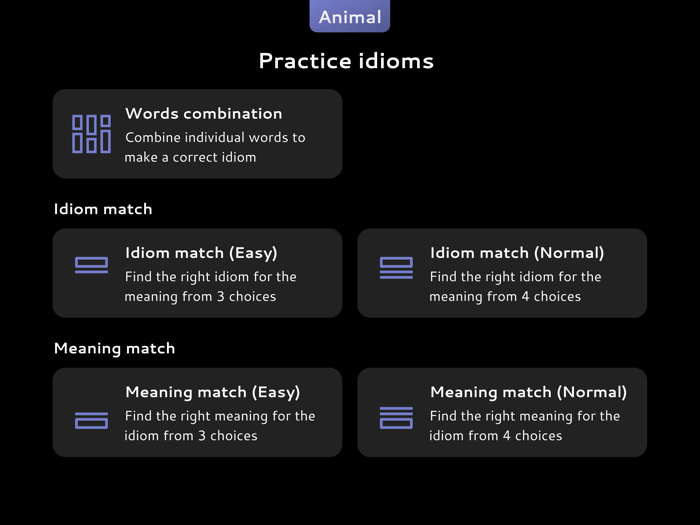 Animal

Practice idioms

Words combination
Combine individual words to make a correct idiom

Idiom match

Idiom match (Easy)
Find the right idiom for the meaning from 3 choices

Idiom match (Normal)
Find the right idiom for the meaning from 4 choices

Meaning match

Meaning match (Easy)
Find the right meaning for the idiom from 3 choices

Meaning match (Normal)
Find the right meaning for the idiom from 4 choices